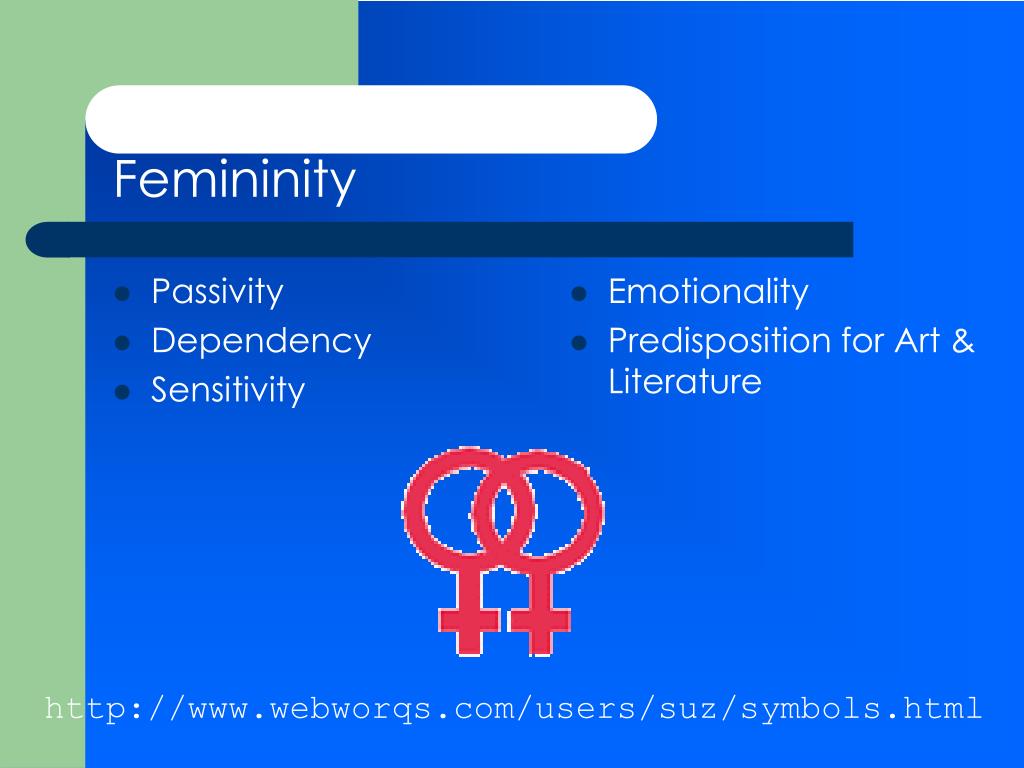 Femininity

- Passivity
- Dependency
- Sensitivity

- Emotionality
- Predisposition for Art & Literature

http://www.webworqs.com/users/suz/symbols.html